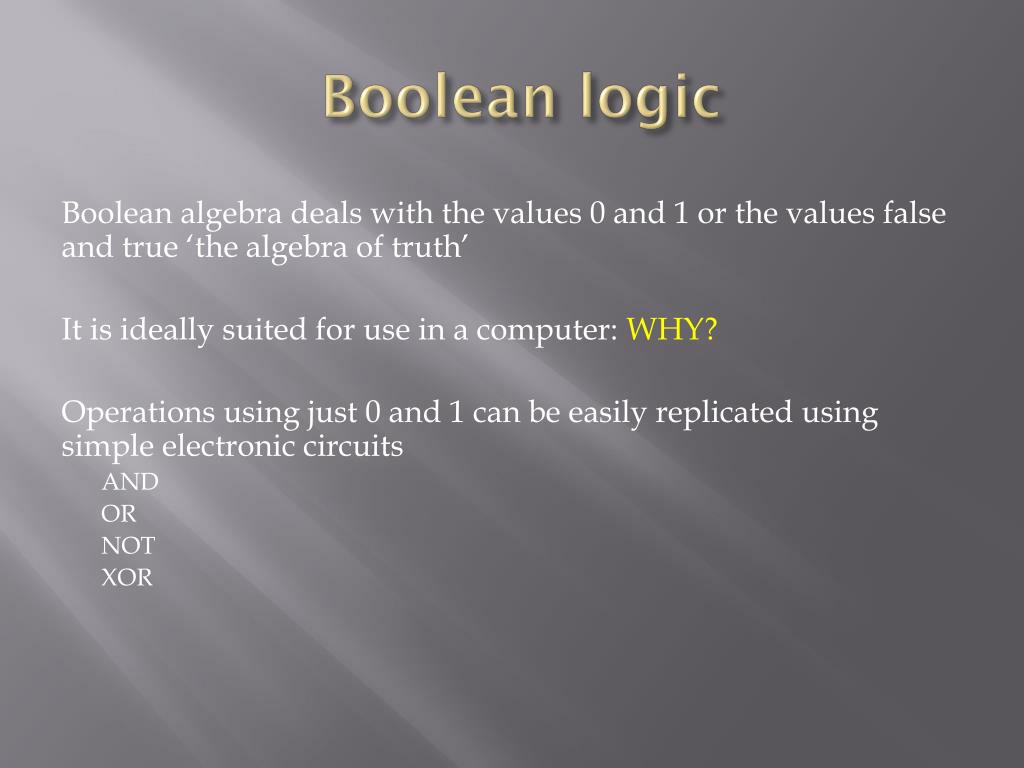 Boolean logic

Boolean algebra deals with the values 0 and 1 or the values false and true ‘the algebra of truth’

It is ideally suited for use in a computer: WHY?

Operations using just 0 and 1 can be easily replicated using simple electronic circuits

AND
OR
NOT
XOR